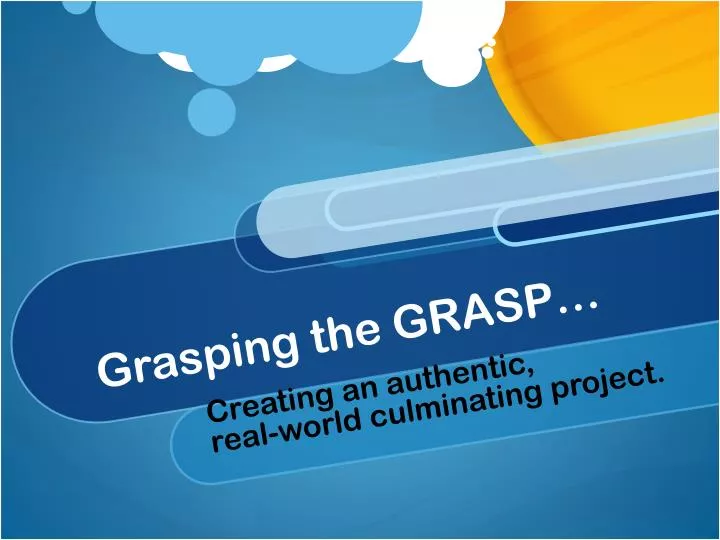 Grasping the GRASP…

Creating an authentic, real-world culminating project.